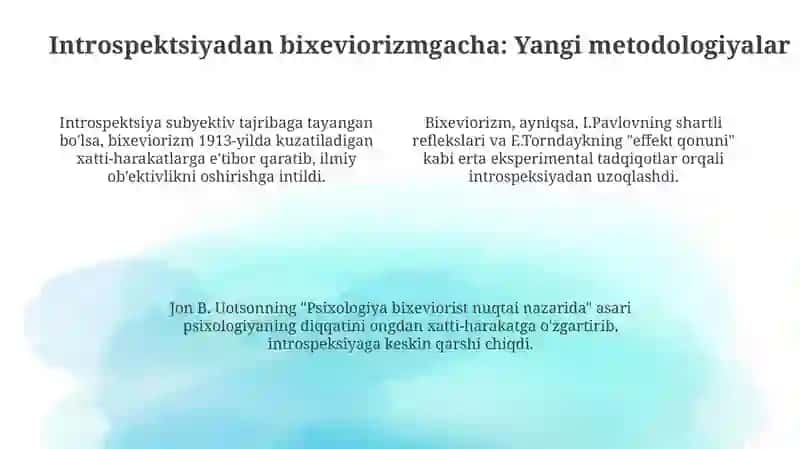 Introspektsiyadan bixeviorizmgacha: Yangi metodologiyalar

Introspektsiya subyektiv tajribaga tayangan bo'lsa, bixeviorizm 1913-yilda kuzatiladigan xatti-harakatlarga e'tibor qaratib, ilmiy ob'ektivlikni oshirishga intildi.

Bixeviorizm, ayniqsa, I.Pavlovning shartli reflekslari va E.Torndaykning "effekt qonuni" kabi erta eksperimental tadqiqotlar orqali introspeksiyadan uzoqlashdi.

Jon B. Uotsonning "Psixologiya bixeviorist nuqtai nazarida" asari psixologiyaning diqqatini ongdan xatti-harakatga o'zgartirib, introspeksiyaga keskin qarshi chiqdi.